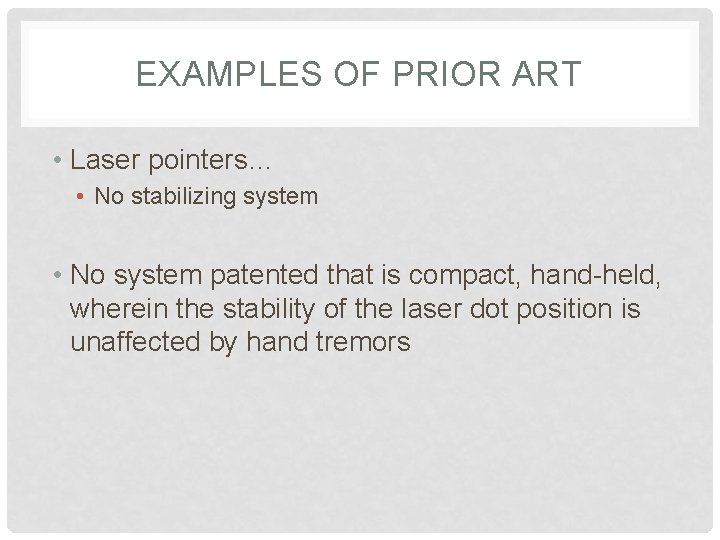 EXAMPLES OF PRIOR ART

• Laser pointers…
  • No stabilizing system

• No system patented that is compact, hand-held, wherein the stability of the laser dot position is unaffected by hand tremors